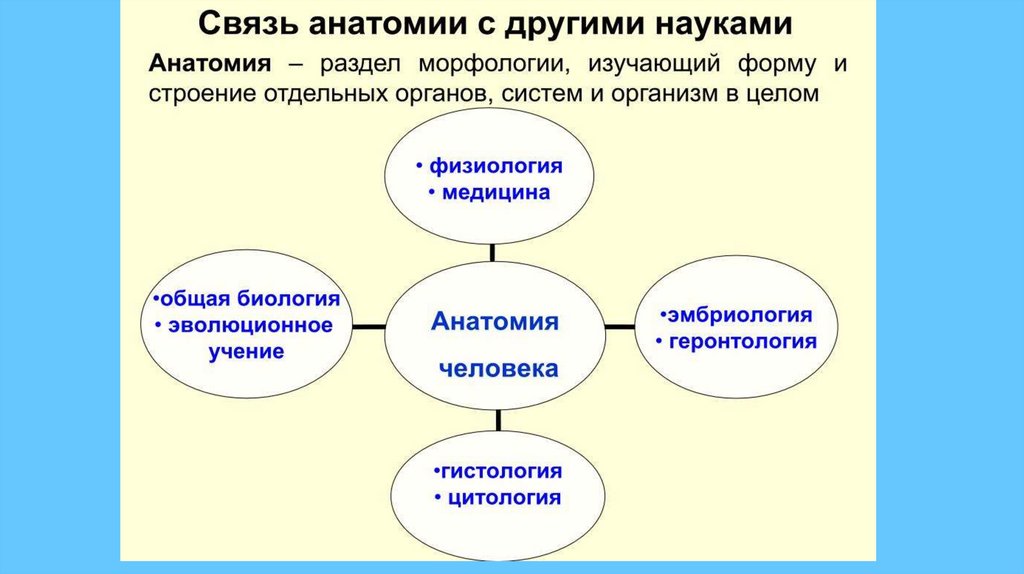 Связь анатомии с другими науками

Анатомия – раздел морфологии, изучающий форму и строение отдельных органов, систем и организм в целом

• физиология
• медицина

•общая биология
• эволюционное учение

Анатомия человека

•эмбриология
• геронтология

•гистология
• цитология